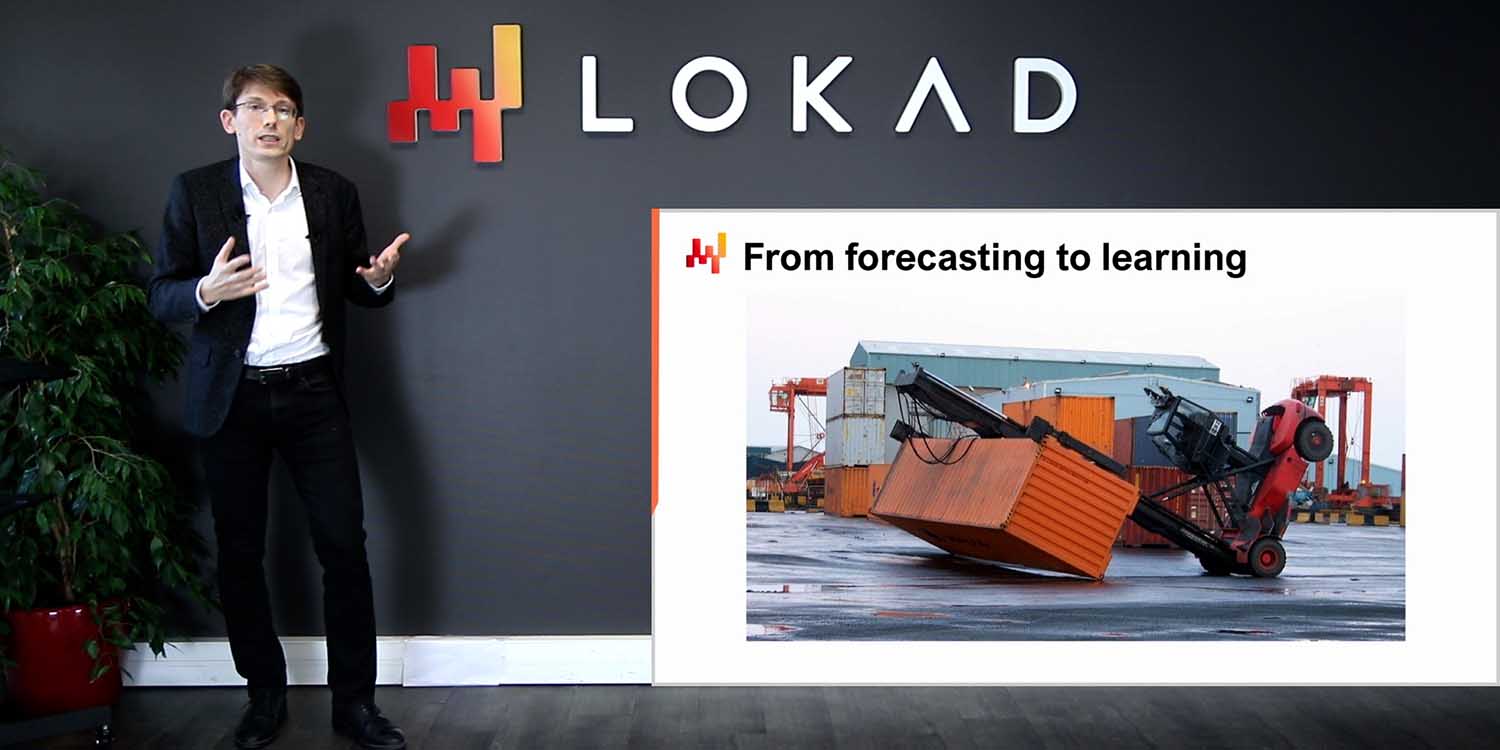 LOKAD

From forecasting to learning